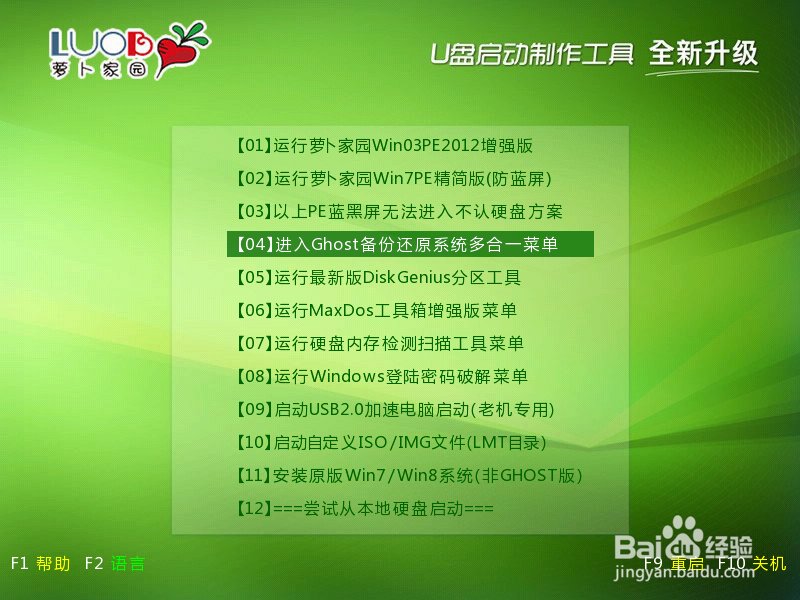 LUOBO
萝卜家园

U盘启动制作工具 全新升级

【01】运行萝卜家园Win03PE2012增强版
【02】运行萝卜家园Win7PE精简版(防蓝屏)
【03】以上PE蓝黑屏无法进入不认硬盘方案
【04】进入Ghost备份还原系统多合一菜单
【05】运行最新版DiskGenius分区工具
【06】运行MaxDos工具箱增强版菜单
【07】运行硬盘内存检测扫描工具菜单
【08】运行Windows登陆密码破解菜单
【09】启动USB2.0加速电脑启动(老机专用)
【10】启动自定义ISO/IMG文件(LMT目录)
【11】安装原版Win7/Win8系统(非GHOST版)
【12】===尝试从本地硬盘启动===

F1 帮助 F2 语言

F9 重启 F10 关机

Baidu经验
jingyan.baidu.com